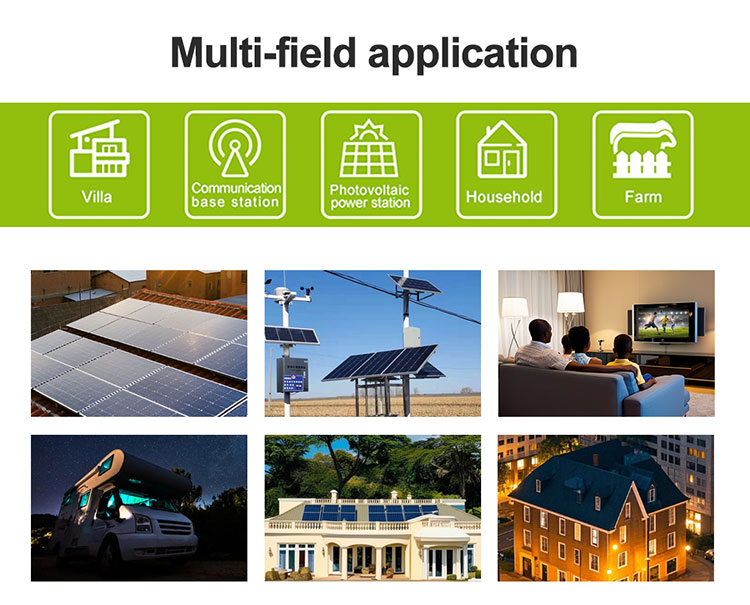 Multi-field application

Villa

Communication base station

Photovoltaic power station

Household

Farm